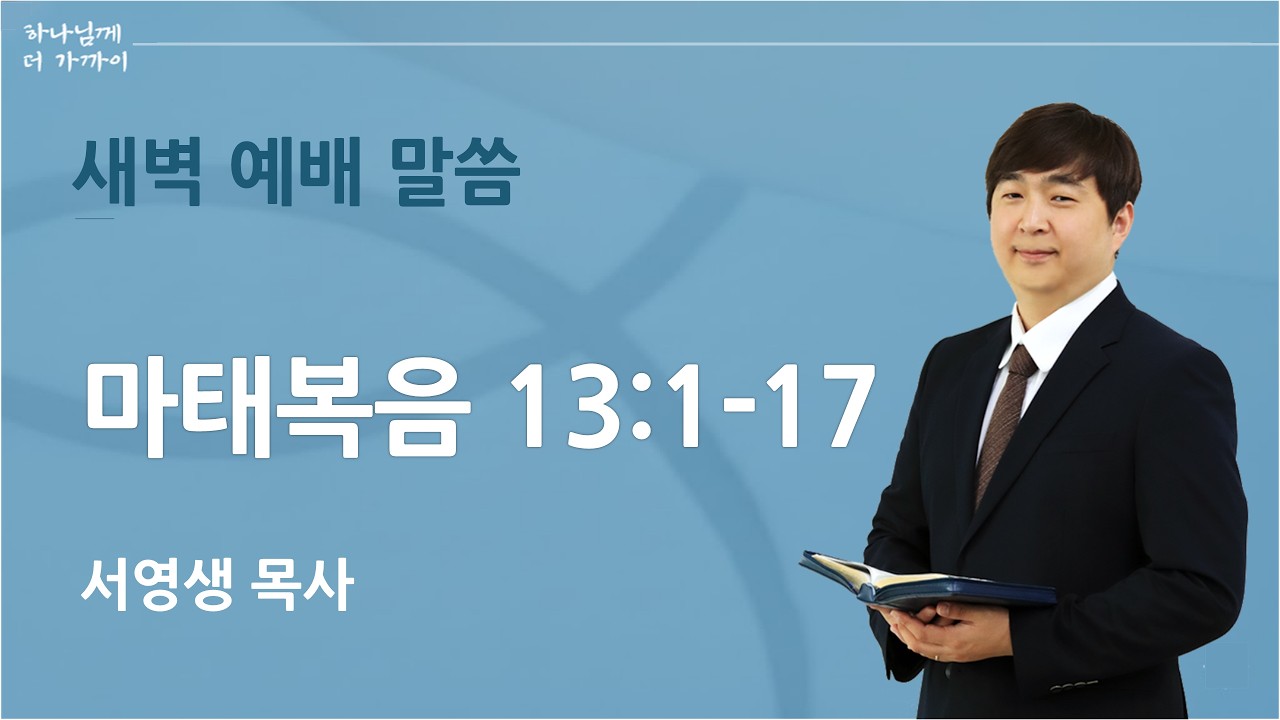 하나님께
더 가까이

새벽 예배 말씀

마태복음 13:1-17

서영생 목사